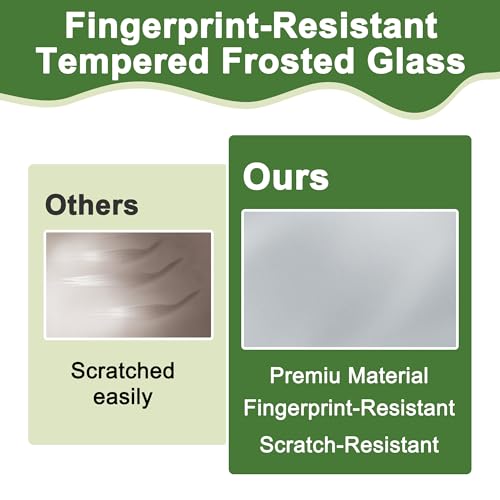 Fingerprint-Resistant Tempered Frosted Glass

Others

Scratched easily

Ours

Premiu Material
Fingerprint-Resistant
Scratch-Resistant